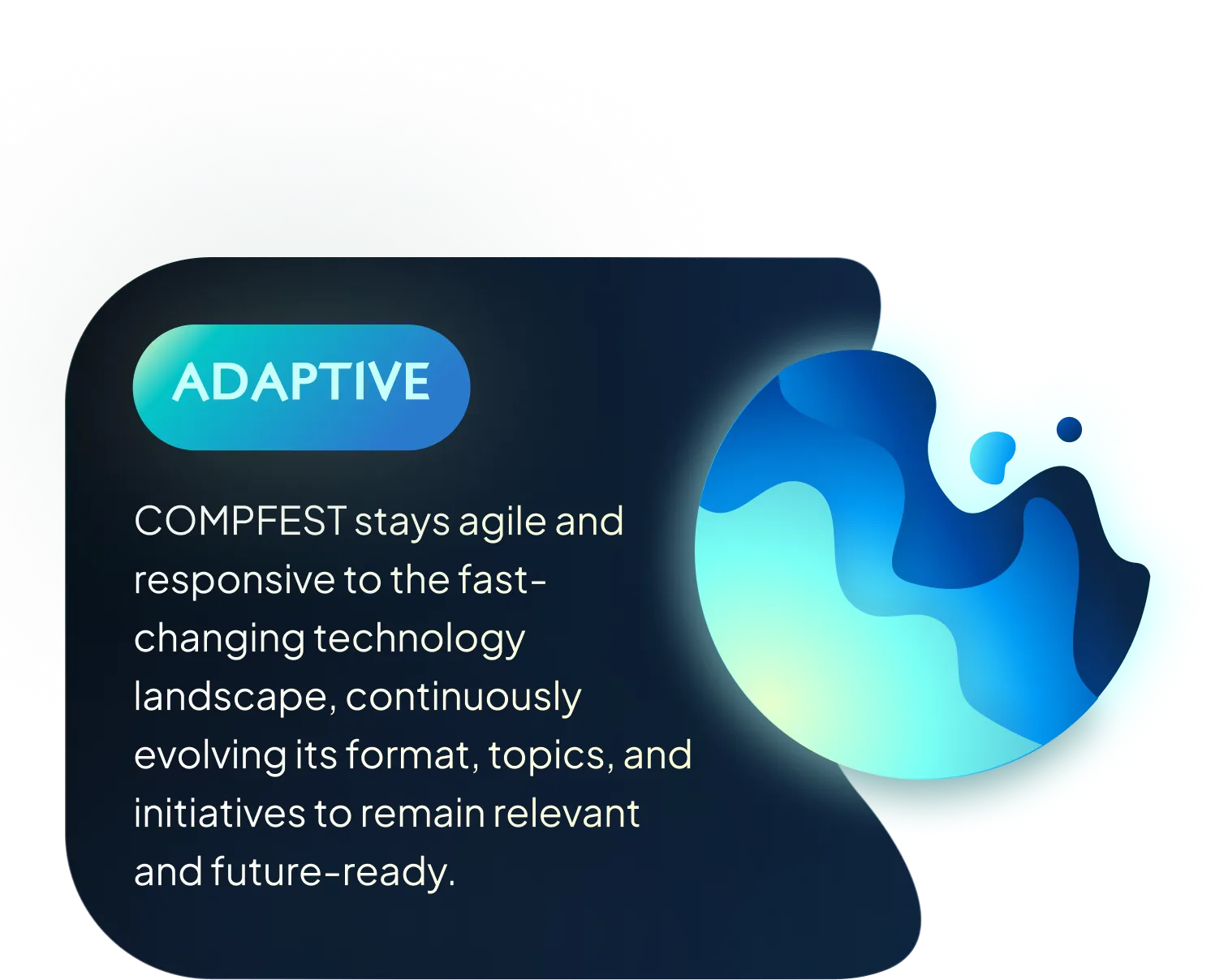 ADAPTIVE

COMPFEST stays agile and responsive to the fast-changing technology landscape, continuously evolving its format, topics, and initiatives to remain relevant and future-ready.